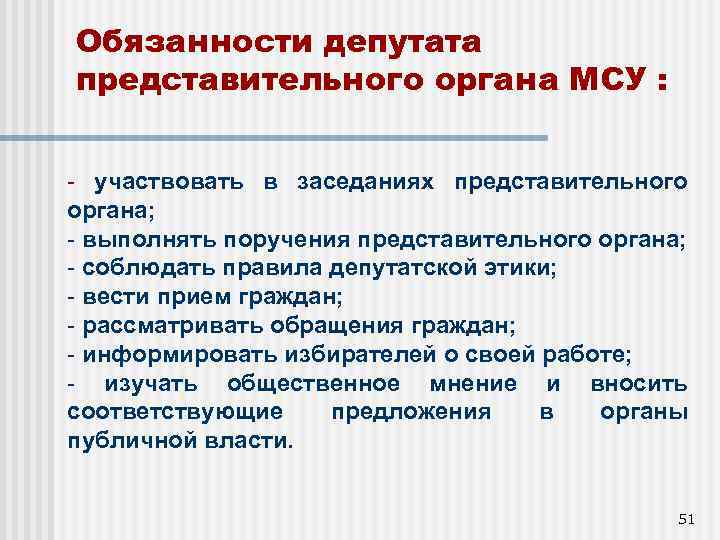 Обязанности депутата представительного органа МСУ :

- участвовать в заседаниях представительного органа;
- выполнять поручения представительного органа;
- соблюдать правила депутатской этики;
- вести прием граждан;
- рассматривать обращения граждан;
- информировать избирателей о своей работе;
- изучать общественное мнение и вносить соответствующие предложения в органы публичной власти.

51